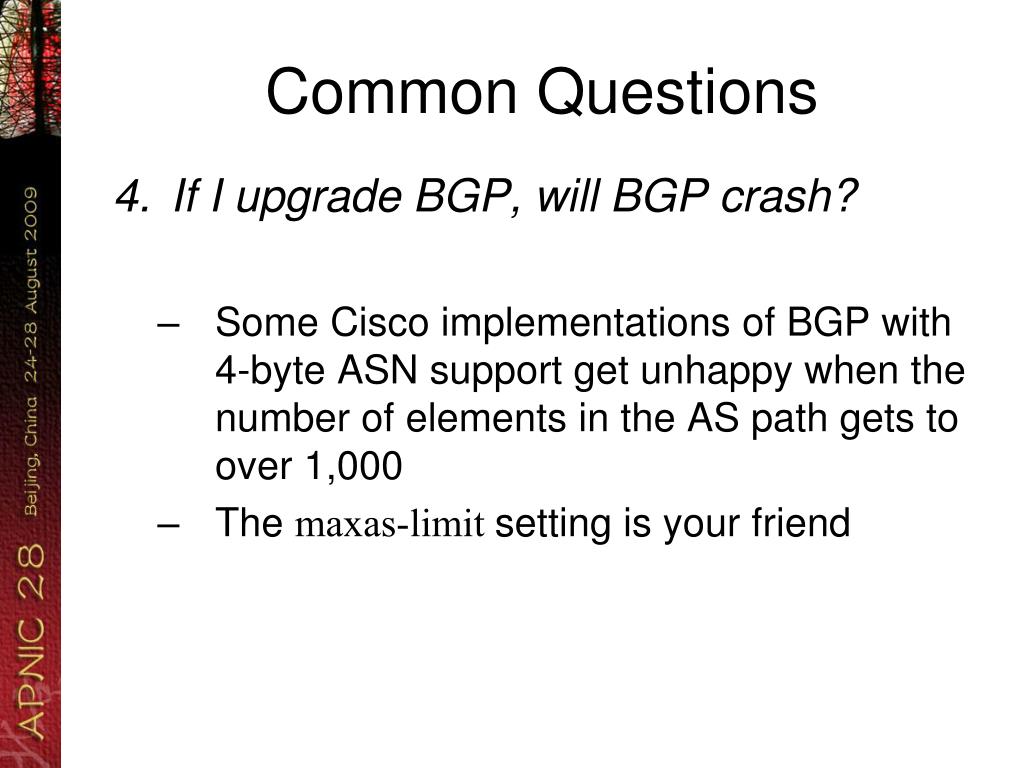 APNIC 28 Beijing, China 24-28 August 2009

Common Questions

4. If I upgrade BGP, will BGP crash?

– Some Cisco implementations of BGP with 4-byte ASN support get unhappy when the number of elements in the AS path gets to over 1,000

– The maxas-limit setting is your friend